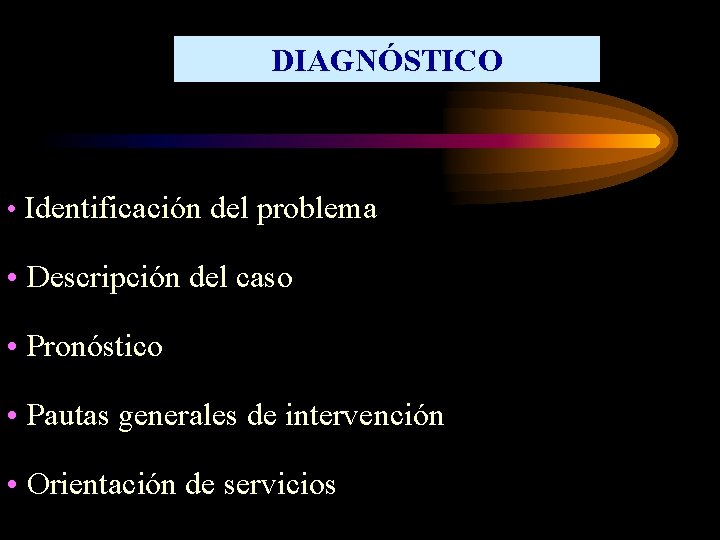 DIAGNÓSTICO

• Identificación del problema

• Descripción del caso

• Pronóstico

• Pautas generales de intervención

• Orientación de servicios